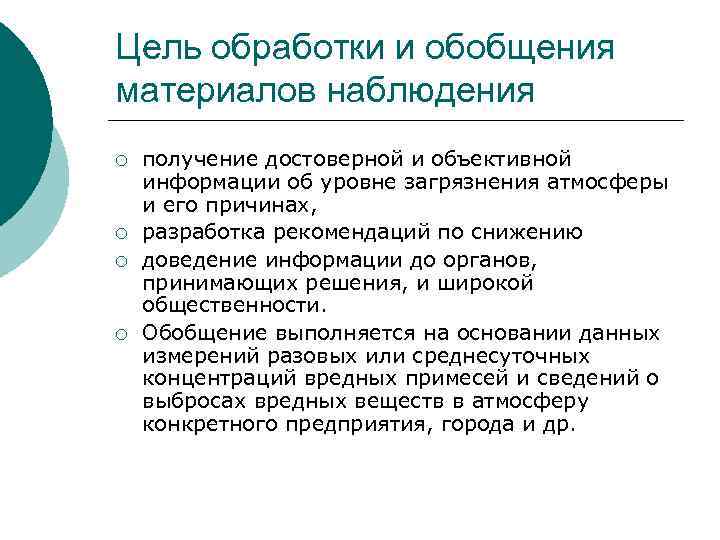 Цель обработки и обобщения материалов наблюдения

○ получение достоверной и объективной информации об уровне загрязнения атмосферы и его причинах,
○ разработка рекомендаций по снижению
○ доведение информации до органов, принимающих решения, и широкой общественности.
○ Обобщение выполняется на основании данных измерений разовых или среднесуточных концентраций вредных примесей и сведений о выбросах вредных веществ в атмосферу конкретного предприятия, города и др.